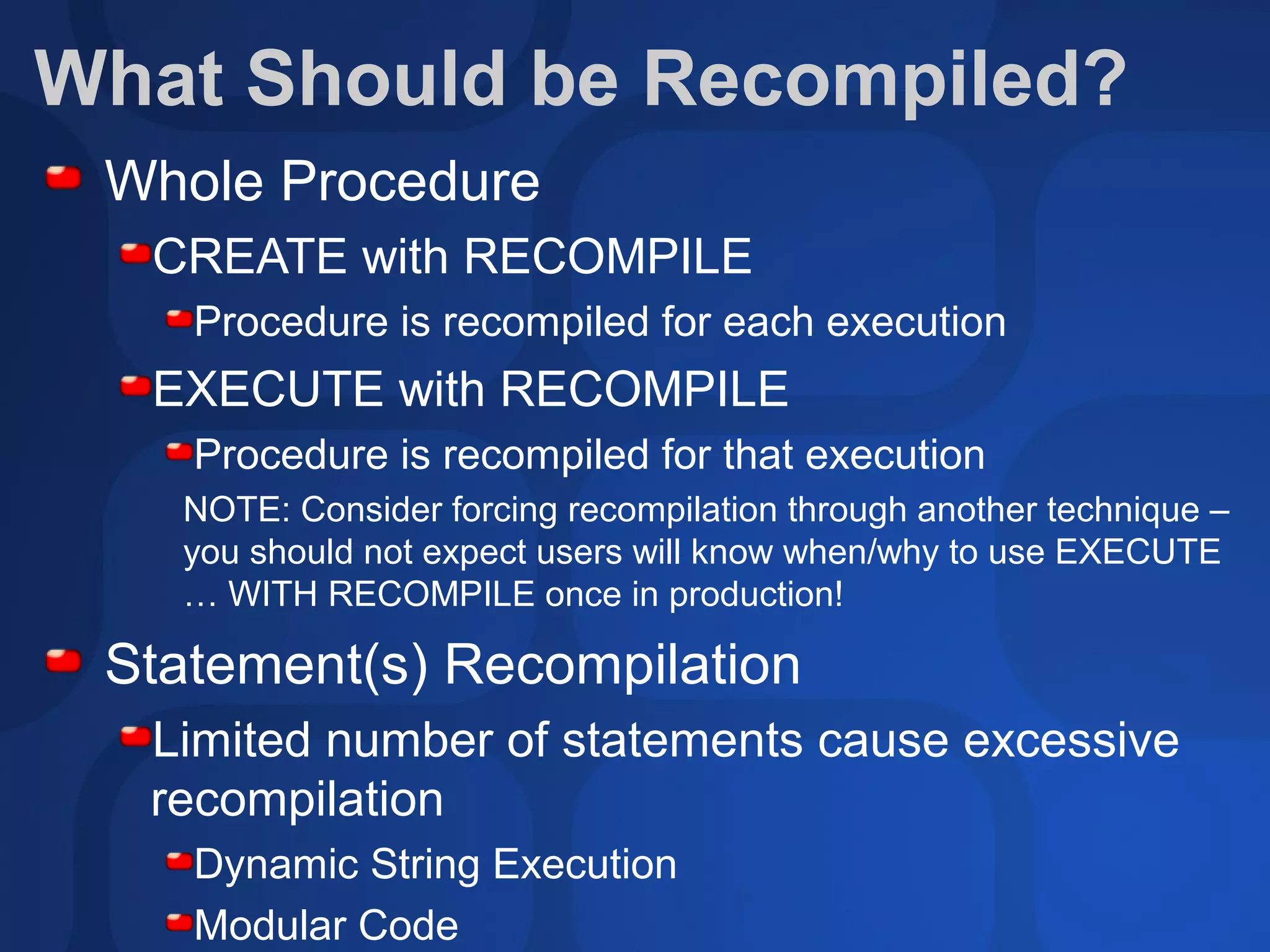 What Should be Recompiled?

Whole Procedure

CREATE with RECOMPILE

Procedure is recompiled for each execution

EXECUTE with RECOMPILE

Procedure is recompiled for that execution

NOTE: Consider forcing recompilation through another technique – you should not expect users will know when/why to use EXECUTE … WITH RECOMPILE once in production!

Statement(s) Recompilation

Limited number of statements cause excessive recompilation

Dynamic String Execution

Modular Code